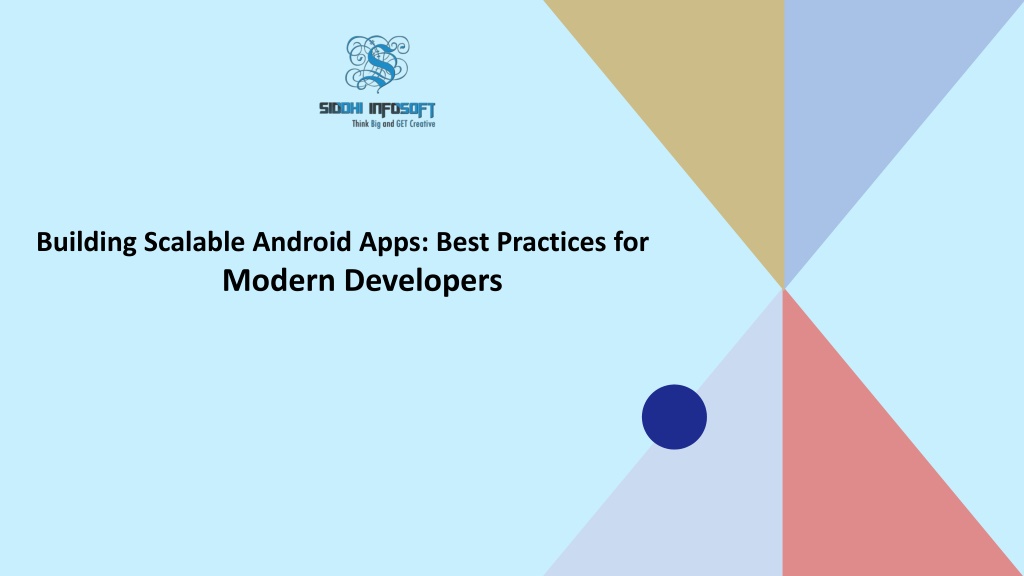 SIDDHI INFOSOFT
Think Big and GET Creative

Building Scalable Android Apps: Best Practices for Modern Developers